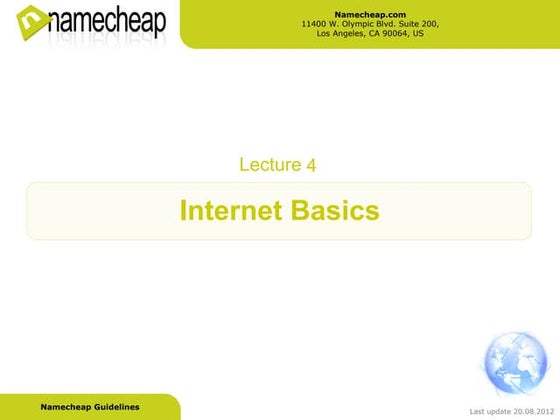 namecheap

Namecheap.com
11400 W. Olympic Blvd. Suite 200,
Los Angeles, CA 90064, US

Lecture 4

Internet Basics

Namecheap Guidelines

Last update 20.08.2012